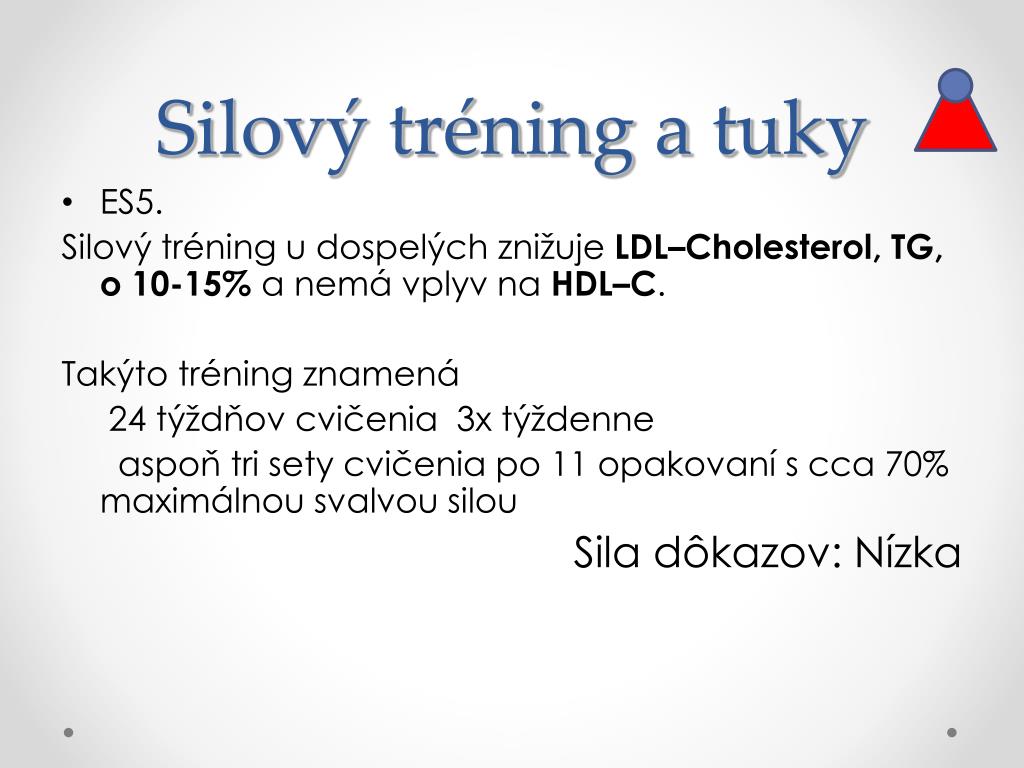 Silový tréning a tuky

• ES5.

Silový tréning u dospelých znižuje LDL–Cholesterol, TG, o 10-15% a nemá vplyv na HDL–C.

Takýto tréning znamená

24 týždňov cvičenia 3x týždenne

aspoň tri sety cvičenia po 11 opakovaní s cca 70% maximálnou svalvou silou

Sila dôkazov: Nízka